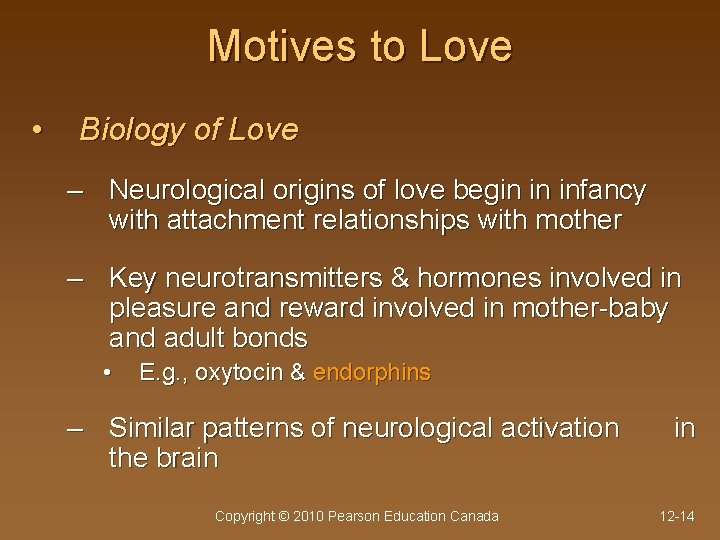 Motives to Love

• Biology of Love

– Neurological origins of love begin in infancy with attachment relationships with mother

– Key neurotransmitters & hormones involved in pleasure and reward involved in mother-baby and adult bonds

• E.g., oxytocin & endorphins

– Similar patterns of neurological activation in the brain

Copyright © 2010 Pearson Education Canada

12-14